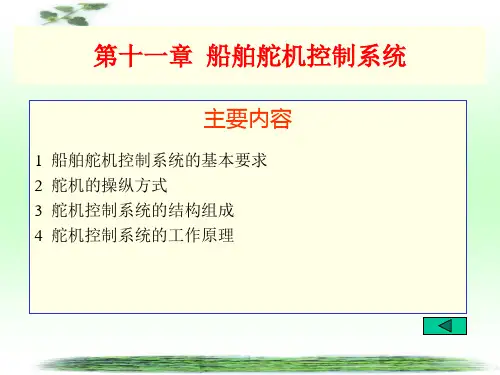 第十一章 船舶舵机控制系统

主要内容

1 船舶舵机控制系统的基本要求
2 舵机的操纵方式
3 舵机控制系统的结构组成
4 舵机控制系统的工作原理